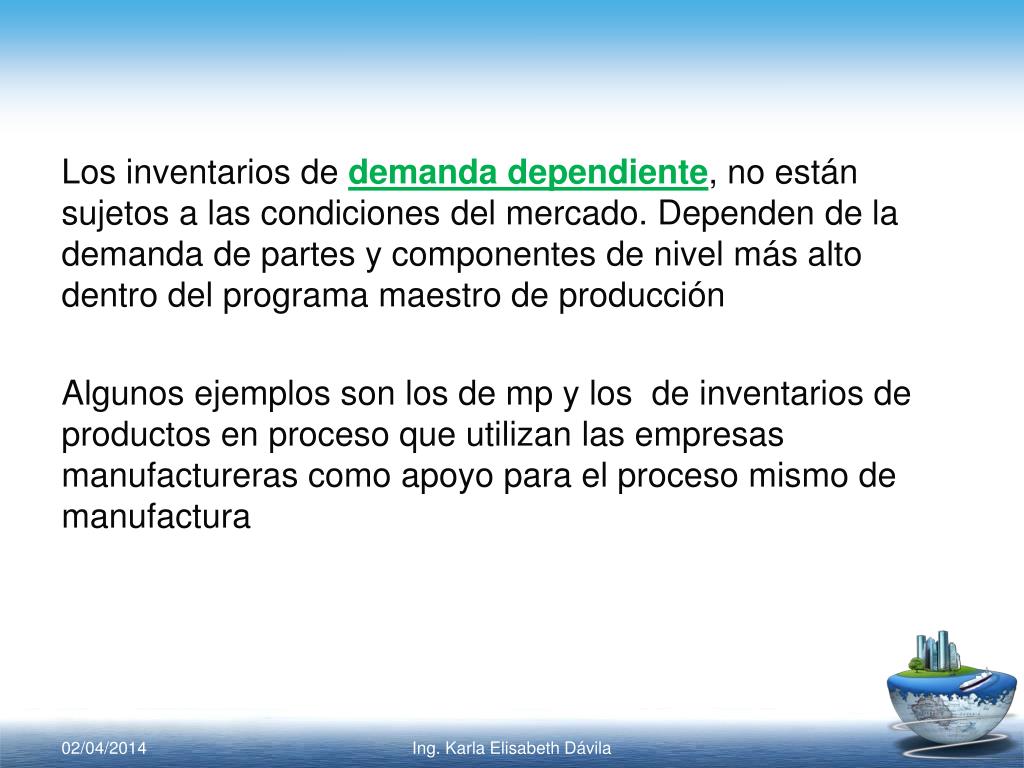 Los inventarios de demanda dependiente, no están sujetos a las condiciones del mercado. Dependen de la demanda de partes y componentes de nivel más alto dentro del programa maestro de producción

Algunos ejemplos son los de mp y los  de inventarios de productos en proceso que utilizan las empresas manufactureras como apoyo para el proceso mismo de manufactura

02/04/2014

Ing. Karla Elisabeth Dávila